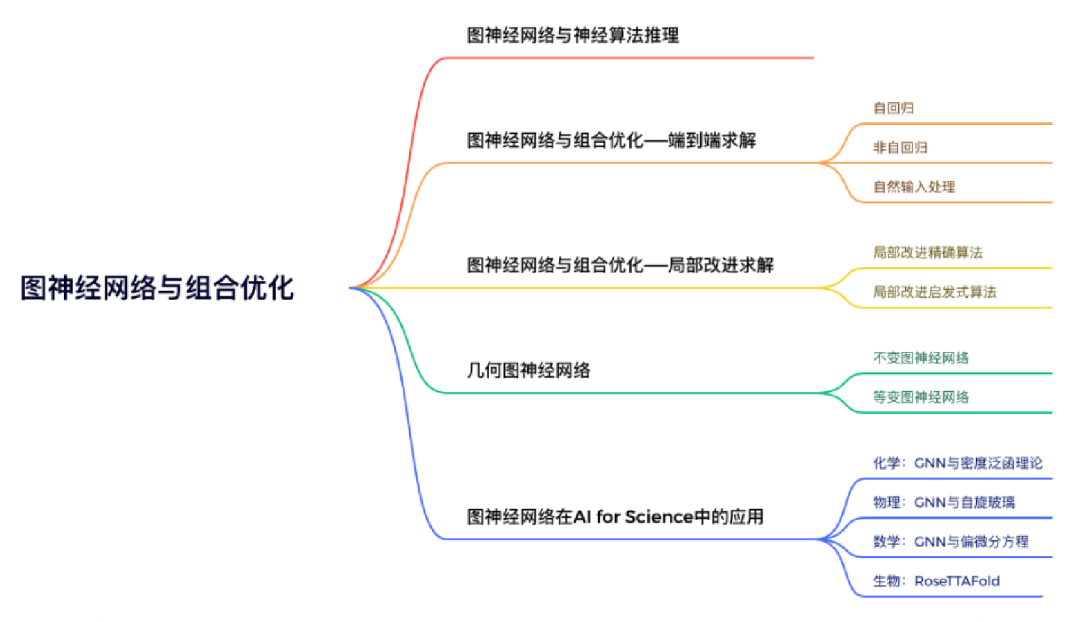 图神经网络与组合优化

图神经网络与神经算法推理

图神经网络与组合优化——端到端求解

自回归

非自回归

自然输入处理

图神经网络与组合优化——局部改进求解

局部改进精确算法

局部改进启发式算法

几何图神经网络

不变图神经网络

等变图神经网络

图神经网络在AI for Science中的应用

化学：GNN与密度泛函理论

物理：GNN与自旋玻璃

数学：GNN与偏微分方程

生物：RoseTTAFold